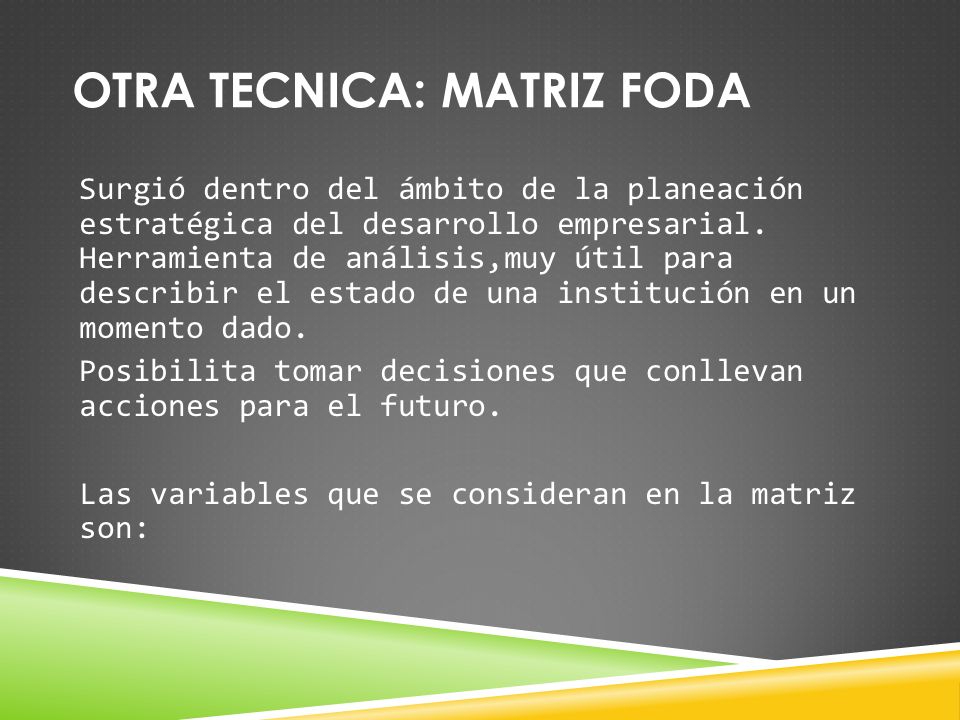 OTRA TECNICA: MATRIZ FODA

Surgió dentro del ámbito de la planeación estratégica del desarrollo empresarial. Herramienta de análisis,muy útil para describir el estado de una institución en un momento dado.

Posibilita tomar decisiones que conllevan acciones para el futuro.

Las variables que se consideran en la matriz son: